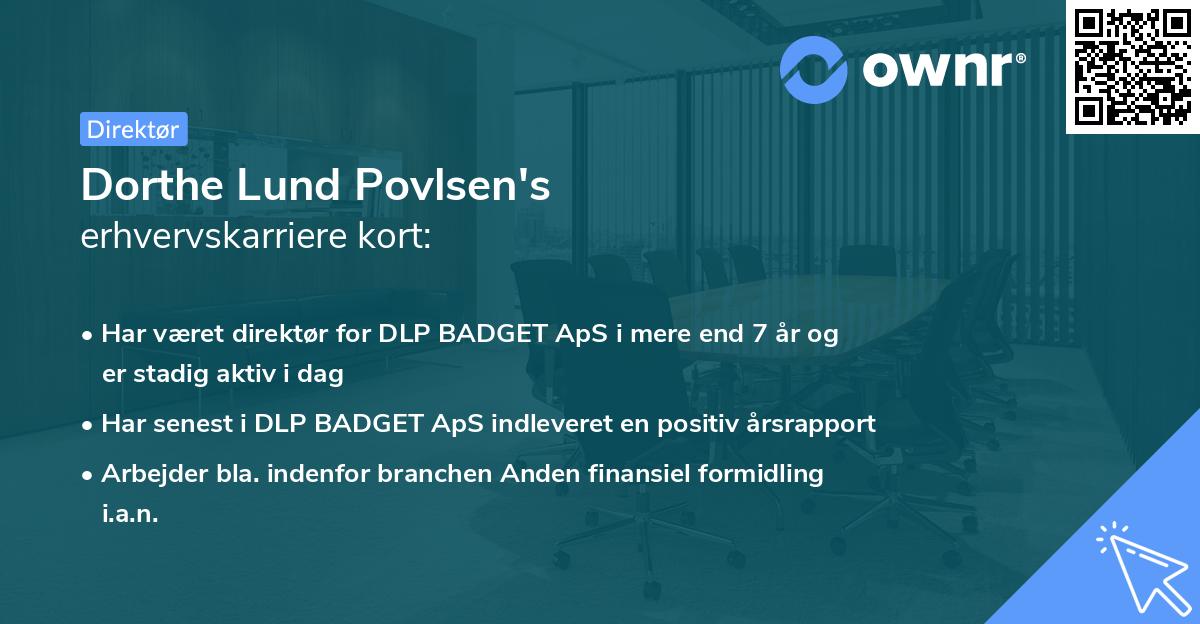 ownr®

Direktør

Dorthe Lund Povlsen's
erhvervskarriere kort:

• Har været direktør for DLP BADGET ApS i mere end 7 år og er stadig aktiv i dag
• Har senest i DLP BADGET ApS indleveret en positiv årsrapport
• Arbejder bla. indenfor branchen Anden finansiel formidling i.a.n.